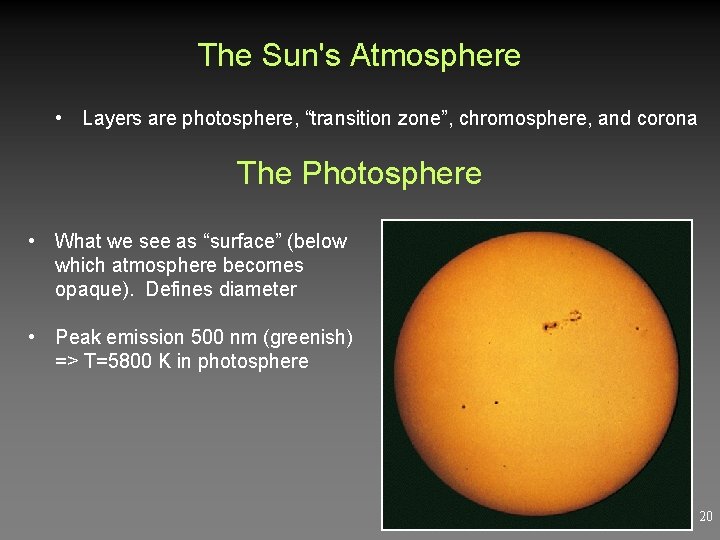 The Sun's Atmosphere

• Layers are photosphere, “transition zone”, chromosphere, and corona

The Photosphere

• What we see as “surface” (below which atmosphere becomes opaque). Defines diameter

• Peak emission 500 nm (greenish) => T=5800 K in photosphere

20